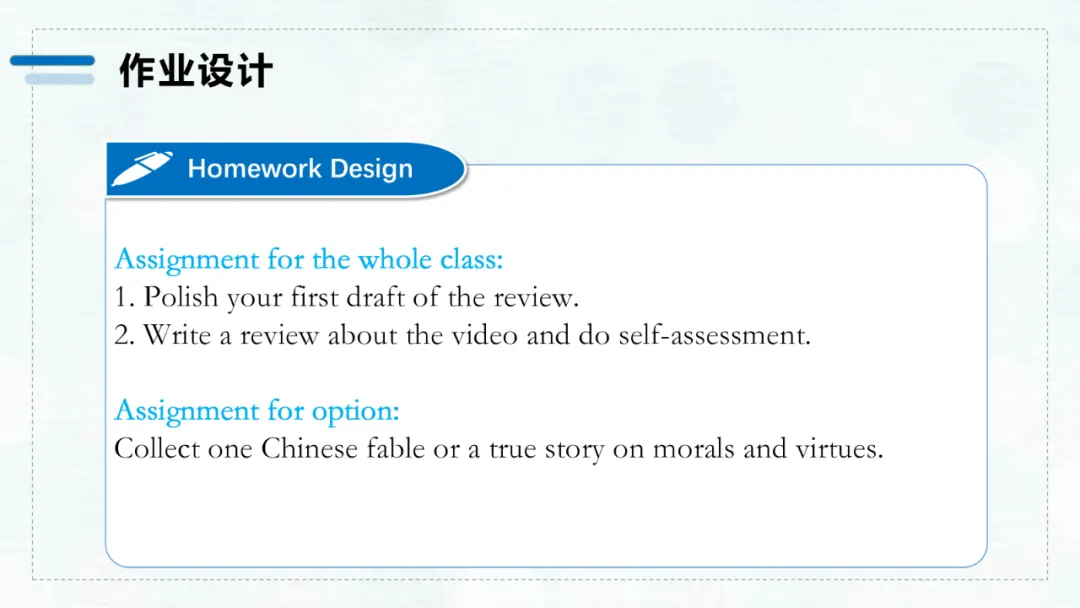 作业设计

Homework Design

Assignment for the whole class:
1. Polish your first draft of the review.
2. Write a review about the video and do self-assessment.

Assignment for option:
Collect one Chinese fable or a true story on morals and virtues.